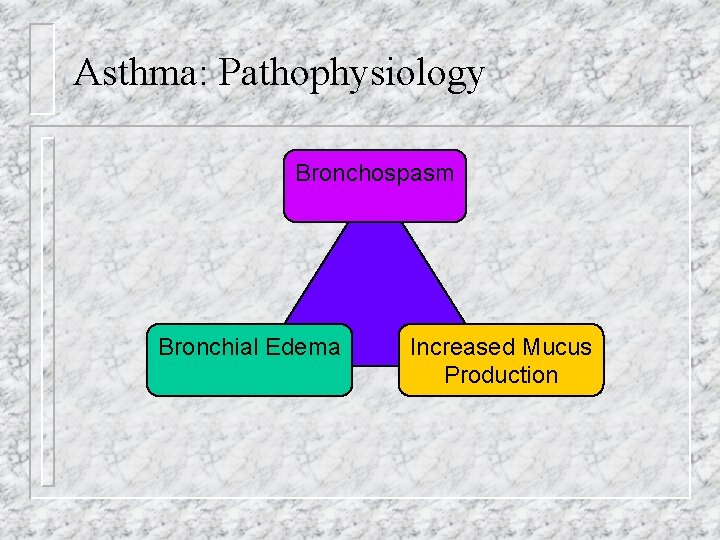 Asthma: Pathophysiology

Bronchospasm

Bronchial Edema

Increased Mucus Production